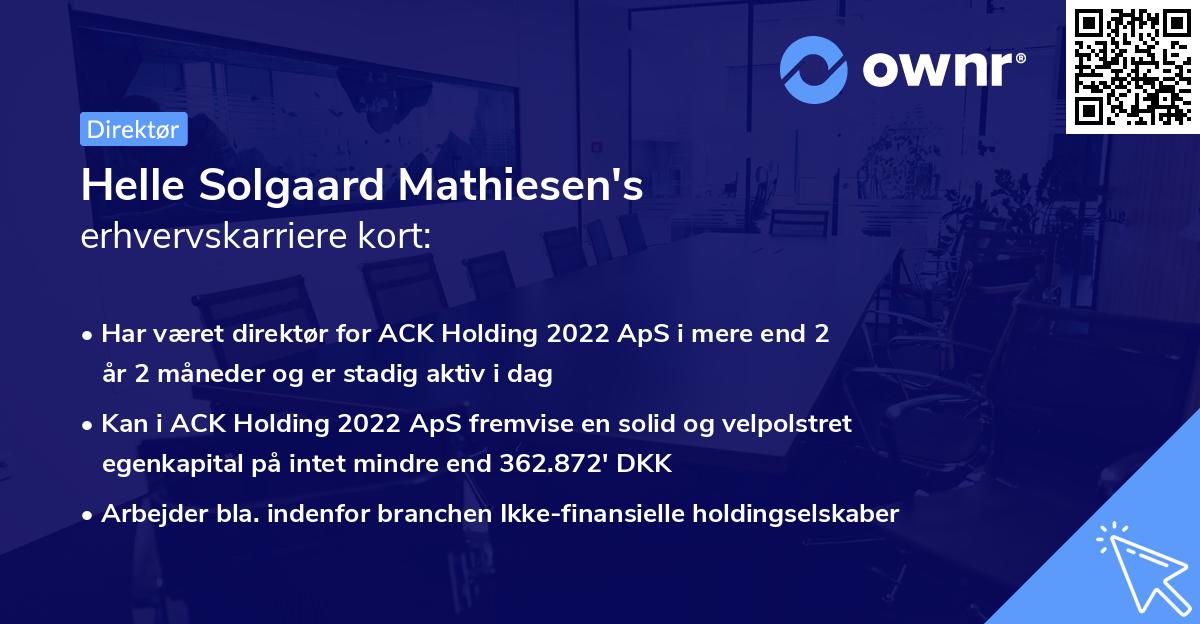 ownr®

Direktør

Helle Solgaard Mathiesen's erhvervskarriere kort:

• Har været direktør for ACK Holding 2022 ApS i mere end 2 år 2 måneder og er stadig aktiv i dag

• Kan i ACK Holding 2022 ApS fremvise en solid og velpolstret egenkapital på intet mindre end 362.872' DKK

• Arbejder bla. indenfor branchen Ikke-finansielle holdingselskaber